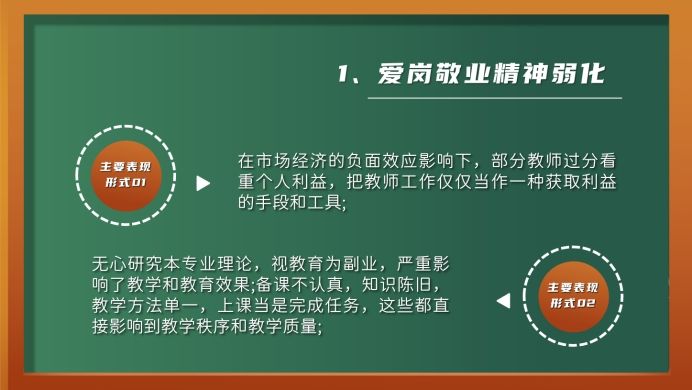 1、爱岗敬业精神弱化

主要表现形式01

在市场经济的负面效应影响下，部分教师过分看重个人利益，把教师工作仅仅当作一种获取利益的手段和工具;

无心研究本专业理论，视教育为副业，严重影响了教学和教育效果;备课不认真，知识陈旧，教学方法单一，上课当是完成任务，这些都直接影响到教学秩序和教学质量;

主要表现形式02